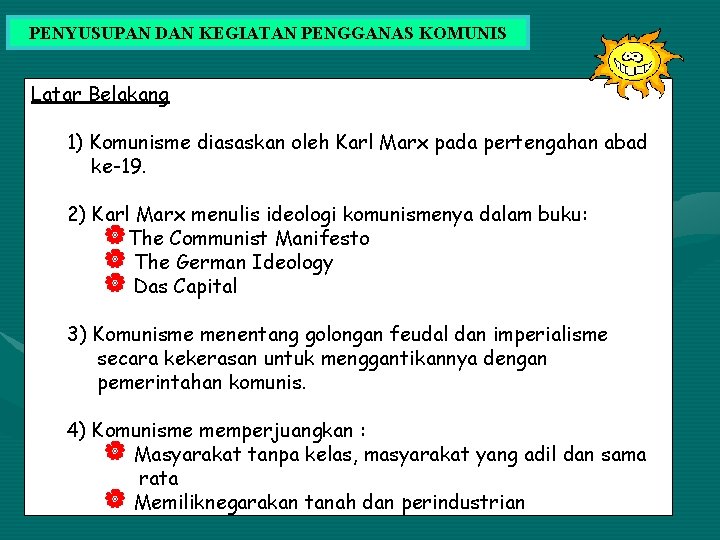 PENYUSUPAN DAN KEGIATAN PENGGANAS KOMUNIS

Latar Belakang

1) Komunisme diasaskan oleh Karl Marx pada pertengahan abad ke-19.

2) Karl Marx menulis ideologi komunismenya dalam buku:
The Communist Manifesto
The German Ideology
Das Capital

3) Komunisme menentang golongan feudal dan imperialisme secara kekerasan untuk menggantikannya dengan pemerintahan komunis.

4) Komunisme memperjuangkan :
Masyarakat tanpa kelas, masyarakat yang adil dan sama rata
Memiliknegarakan tanah dan perindustrian